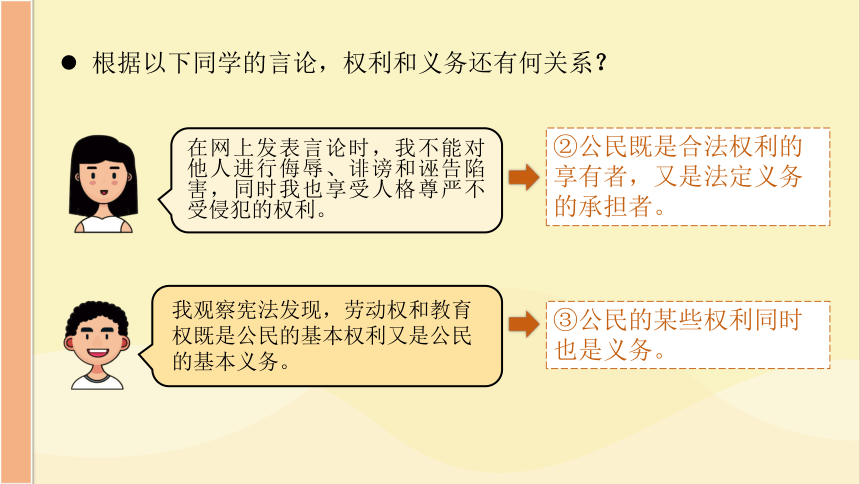 ● 根据以下同学的言论，权利和义务还有何关系？

在网上发表言论时，我不能对他人进行侮辱、诽谤和诬告陷害，同时我也享受人格尊严不受侵犯的权利。

②公民既是合法权利的享有者，又是法定义务的承担者。

我观察宪法发现，劳动权和教育权既是公民的基本权利又是公民的基本义务。

③公民的某些权利同时也是义务。